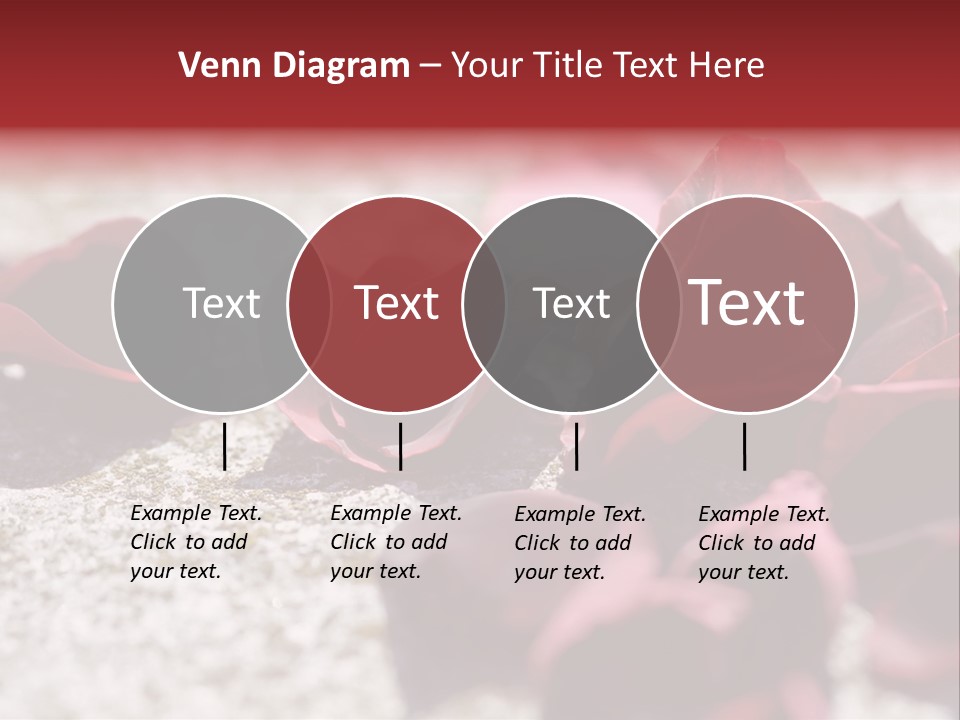 Venn Diagram – Your Title Text Here

Text

Text

Text

Text

Example Text. Click to add your text.

Example Text. Click to add your text.

Example Text. Click to add your text.

Example Text. Click to add your text.